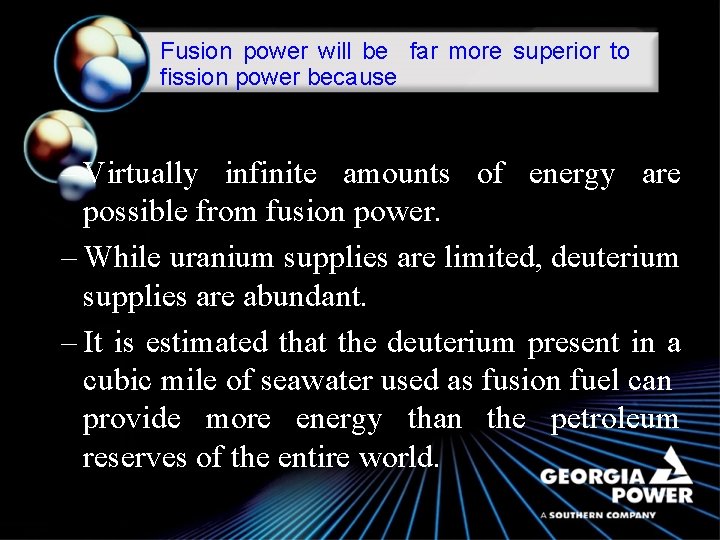 Fusion power will be far more superior to fission power because

– Virtually infinite amounts of energy are possible from fusion power.

– While uranium supplies are limited, deuterium supplies are abundant.

– It is estimated that the deuterium present in a cubic mile of seawater used as fusion fuel can provide more energy than the petroleum reserves of the entire world.

GEORGIA POWER
A SOUTHERN COMPANY